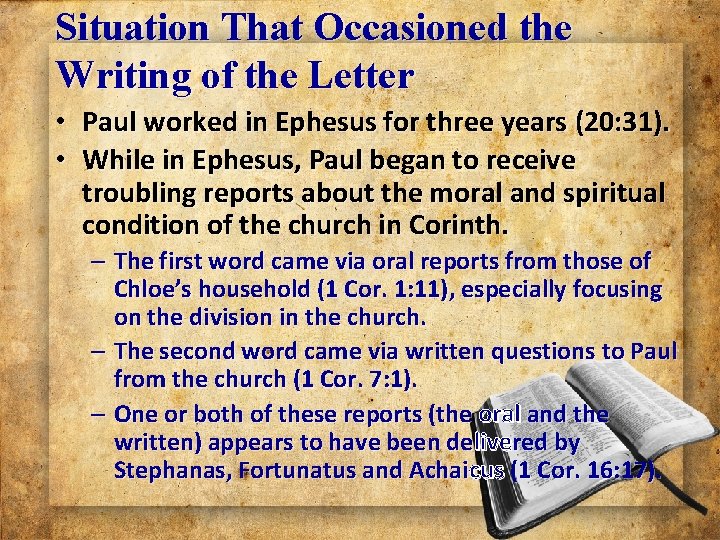 Situation That Occasioned the Writing of the Letter

• Paul worked in Ephesus for three years (20:31).

• While in Ephesus, Paul began to receive troubling reports about the moral and spiritual condition of the church in Corinth.

– The first word came via oral reports from those of Chloe's household (1 Cor. 1:11), especially focusing on the division in the church.

– The second word came via written questions to Paul from the church (1 Cor. 7:1).

– One or both of these reports (the oral and the written) appears to have been delivered by Stephanas, Fortunatus and Achaicus (1 Cor. 16:17).